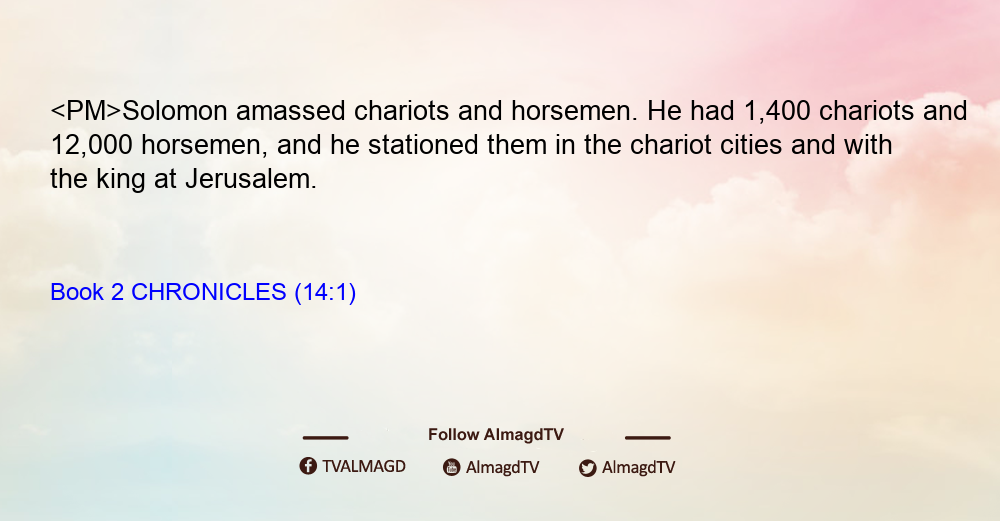 <PM>Solomon amassed chariots and horsemen. He had 1,400 chariots and 12,000 horsemen, and he stationed them in the chariot cities and with the king at Jerusalem.

Book 2 CHRONICLES (14:1)

Follow AlmagdTV

TVALMAGD AlmagdTV AlmagdTV